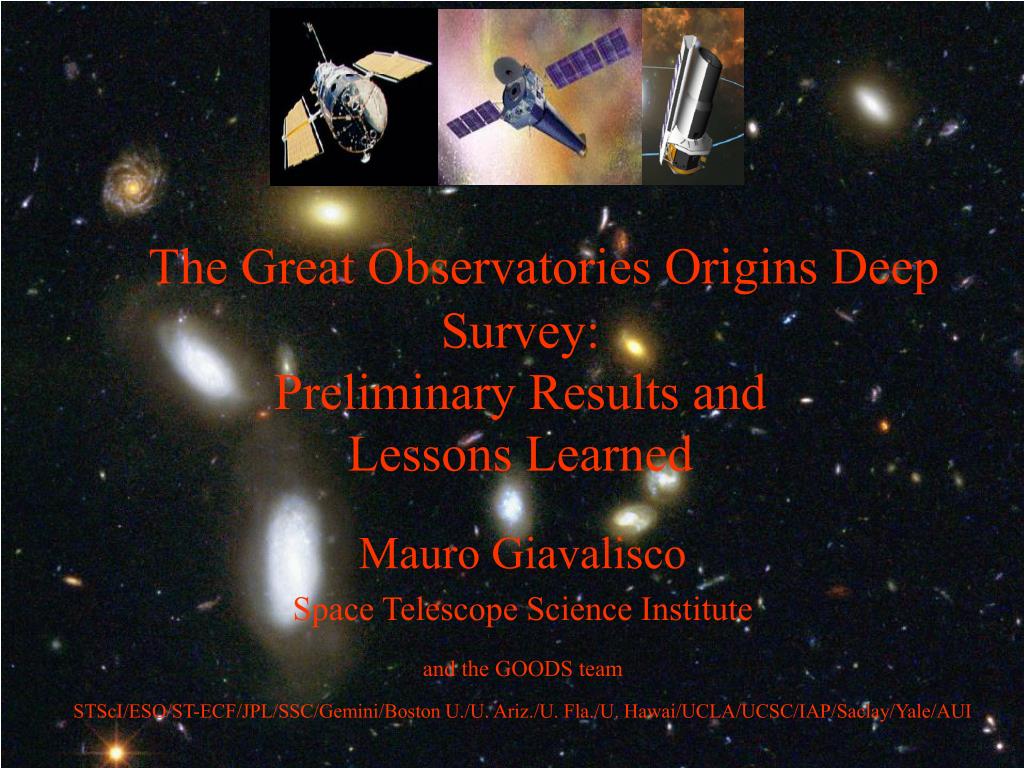 The Great Observatories Origins Deep Survey:
Preliminary Results and Lessons Learned

Mauro Giavalisco
Space Telescope Science Institute

and the GOODS team

STScI/ESO/ST-ECF/JPL/SSC/Gemini/Boston U./U. Ariz./U. Fla./U. Hawai/UCLA/UCSC/IAP/Saclay/Yale/AUI